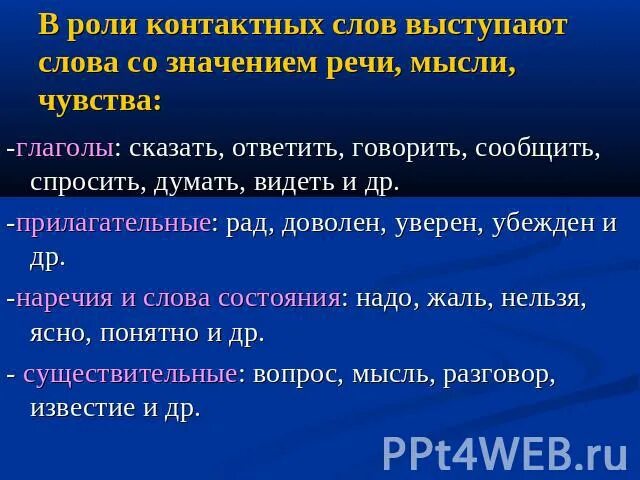 В роли контактных слов выступают слова со значением речи, мысли, чувства:

-глаголы: сказать, ответить, говорить, сообщить, спросить, думать, видеть и др.

-прилагательные: рад, доволен, уверен, убежден и др.

-наречия и слова состояния: надо, жаль, нельзя, ясно, понятно и др.

- существительные: вопрос, мысль, разговор, известие и др.

PPt4WEB.ru